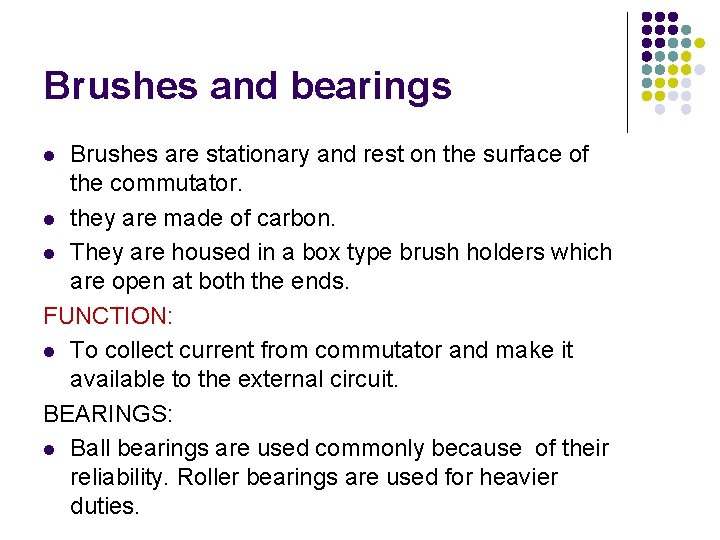 Brushes and bearings

- Brushes are stationary and rest on the surface of the commutator.
- they are made of carbon.
- They are housed in a box type brush holders which are open at both the ends.

FUNCTION:

- To collect current from commutator and make it available to the external circuit.

BEARINGS:

- Ball bearings are used commonly because of their reliability. Roller bearings are used for heavier duties.